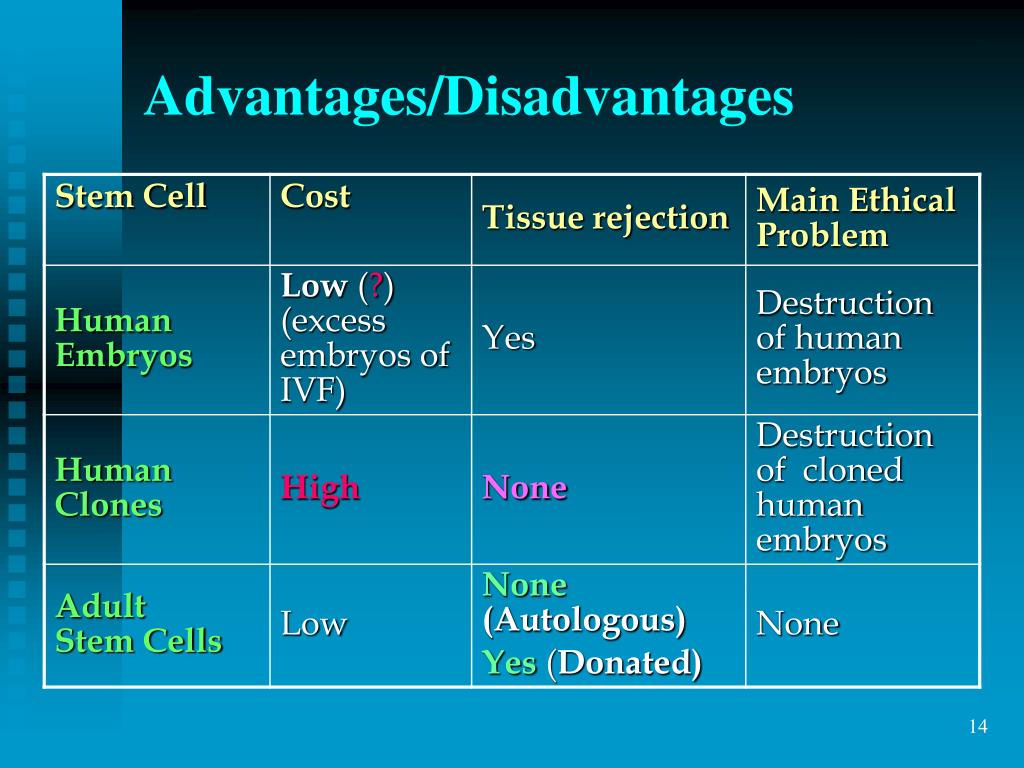 Advantages/Disadvantages

| Stem Cell | Cost | Tissue rejection | Main Ethical Problem |
|---|---|---|---|
| Human Embryos | Low (?) (excess embryos of IVF) | Yes | Destruction of human embryos |
| Human Clones | High | None | Destruction of cloned human embryos |
| Adult Stem Cells | Low | None (Autologous) Yes (Donated) | None |

14